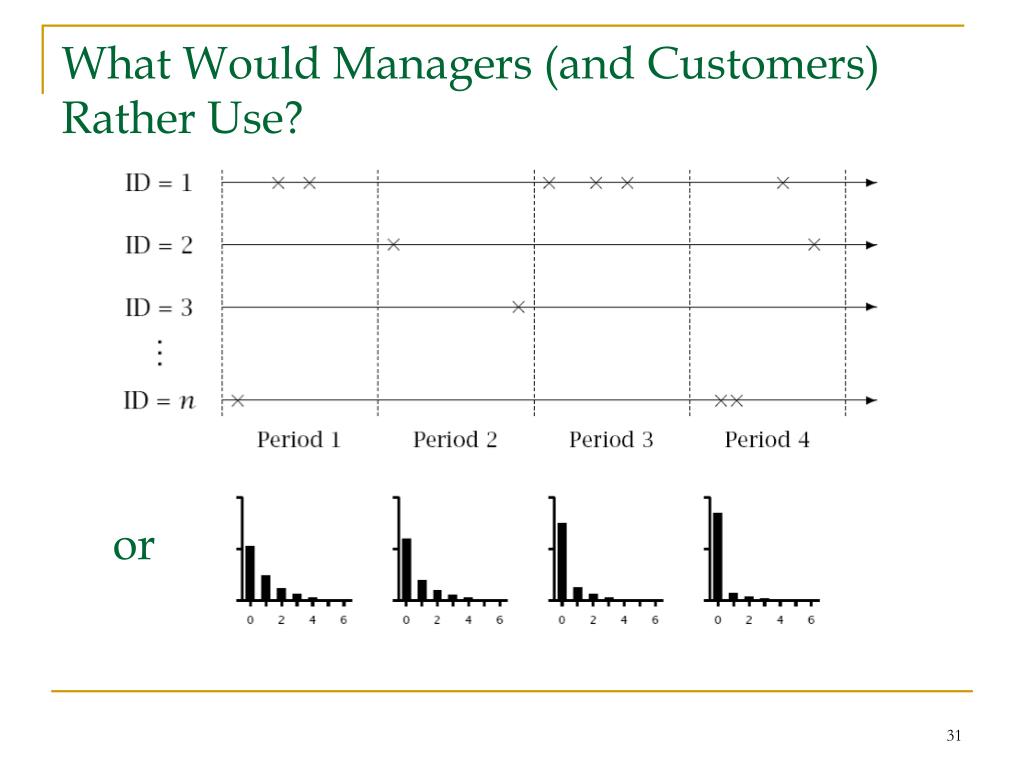 What Would Managers (and Customers) Rather Use?

ID = 1
ID = 2
ID = 3
⋮
ID = $n$

Period 1 Period 2 Period 3 Period 4

or

0 2 4 6
0 2 4 6
0 2 4 6
0 2 4 6

31